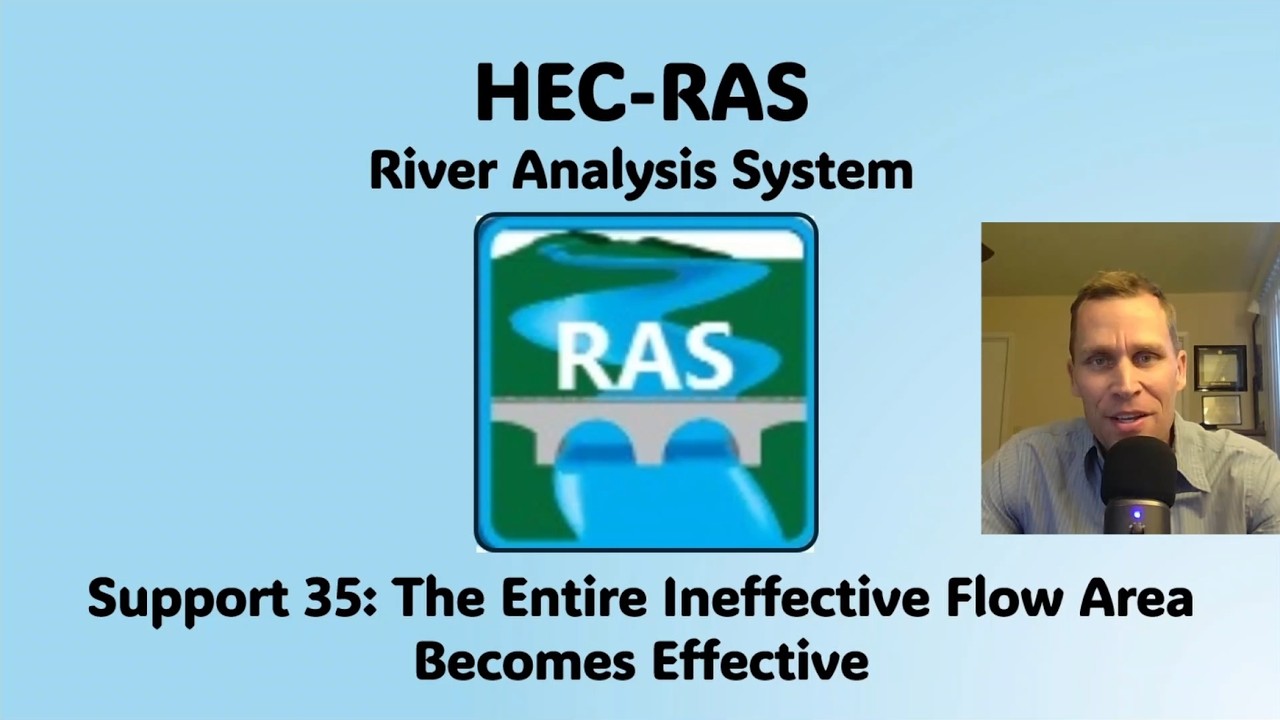 HEC-RAS
River Analysis System

RAS

Support 35: The Entire Ineffective Flow Area Becomes Effective